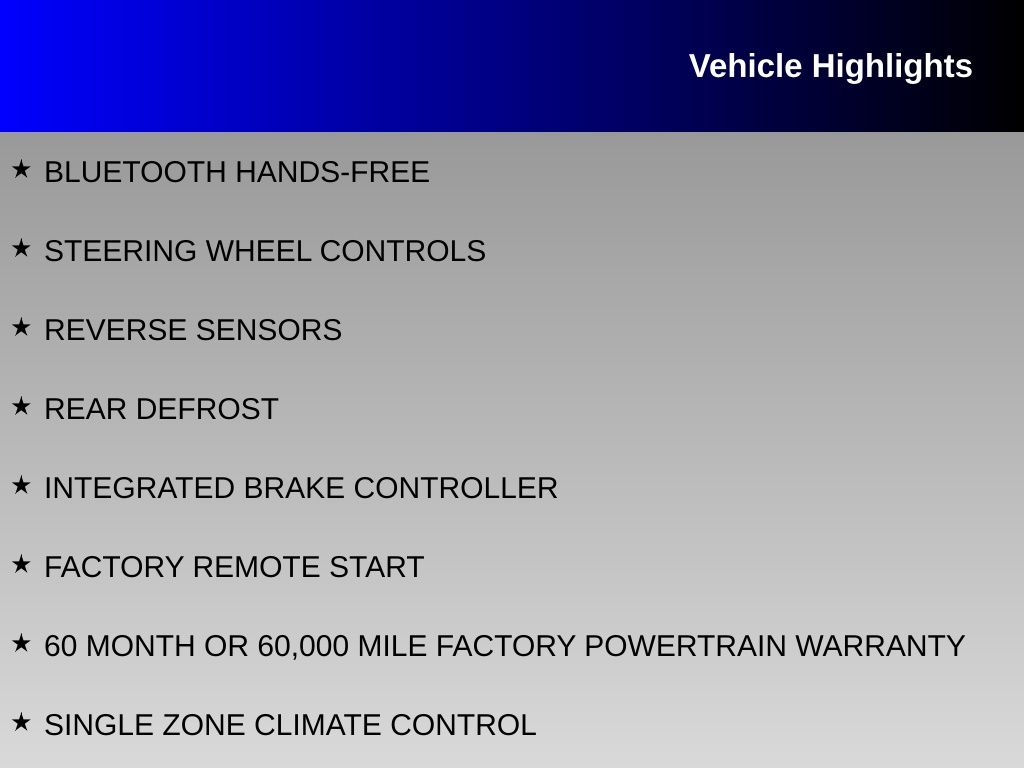 Vehicle Highlights

★ BLUETOOTH HANDS-FREE

★ STEERING WHEEL CONTROLS

★ REVERSE SENSORS

★ REAR DEFROST

★ INTEGRATED BRAKE CONTROLLER

★ FACTORY REMOTE START

★ 60 MONTH OR 60,000 MILE FACTORY POWERTRAIN WARRANTY

★ SINGLE ZONE CLIMATE CONTROL